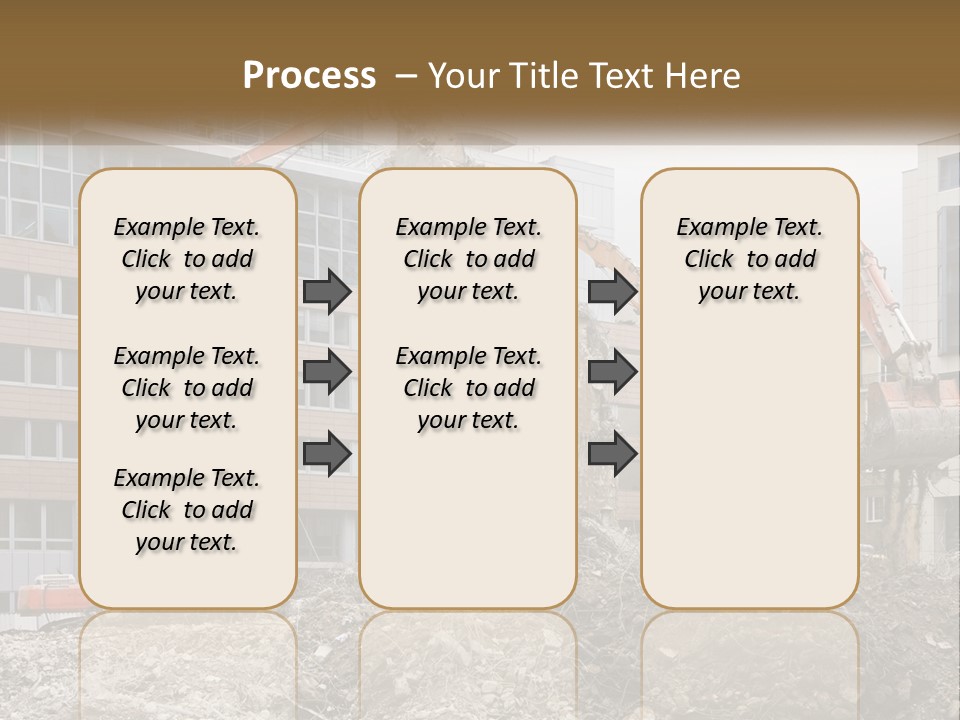 Process – Your Title Text Here

Example Text. Click to add your text.

Example Text. Click to add your text.

Example Text. Click to add your text.

Example Text. Click to add your text.

Example Text. Click to add your text.

Example Text. Click to add your text.